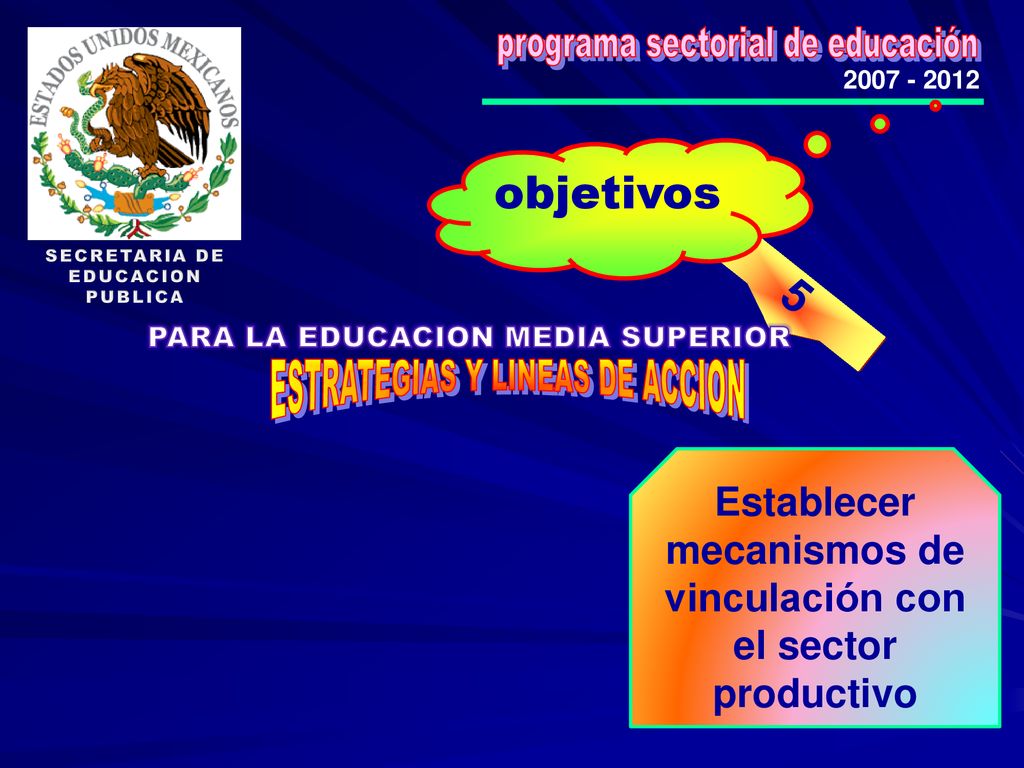 ESTADOS UNIDOS MEXICANOS

SECRETARIA DE EDUCACION PUBLICA

programa sectorial de educación
2007 - 2012

objetivos

5

PARA LA EDUCACION MEDIA SUPERIOR
ESTRATEGIAS Y LINEAS DE ACCION

Establecer mecanismos de vinculación con el sector productivo